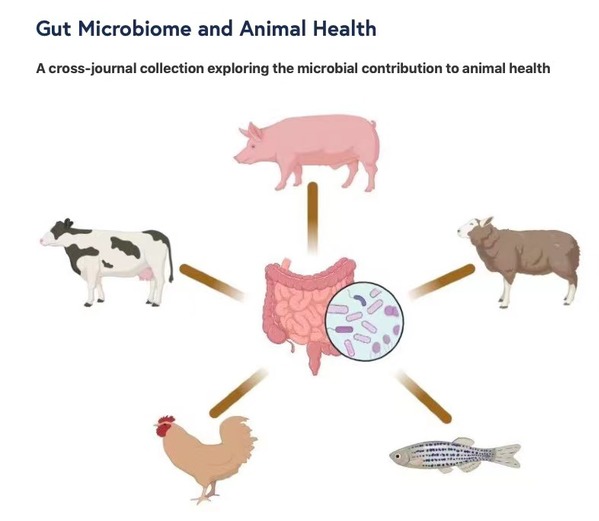 Gut Microbiome and Animal Health

A cross-journal collection exploring the microbial contribution to animal health